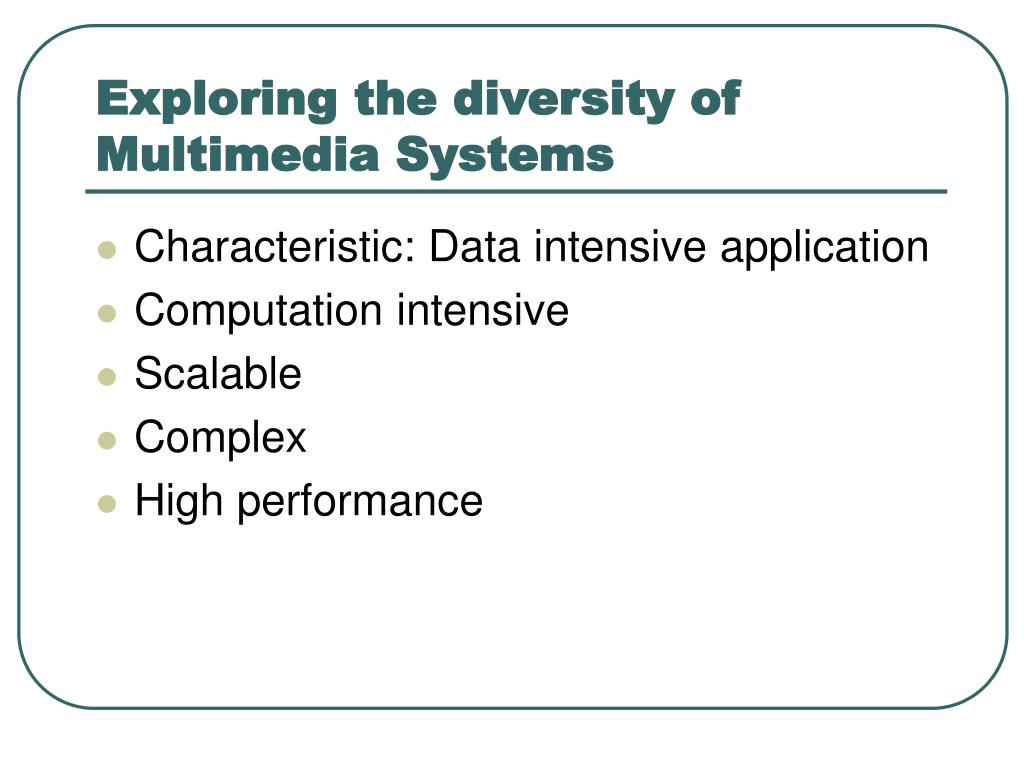 Exploring the diversity of Multimedia Systems

- Characteristic: Data intensive application
- Computation intensive
- Scalable
- Complex
- High performance